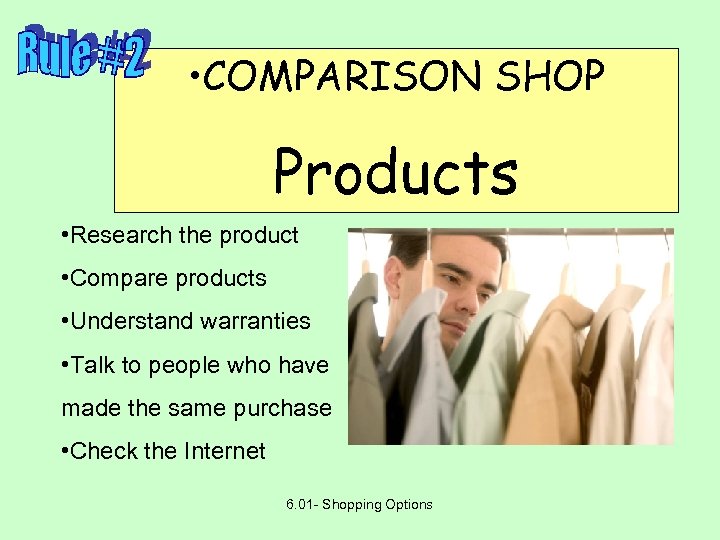 Rule #2

•COMPARISON SHOP

Products

•Research the product

•Compare products

•Understand warranties

•Talk to people who have made the same purchase

•Check the Internet

6.01- Shopping Options